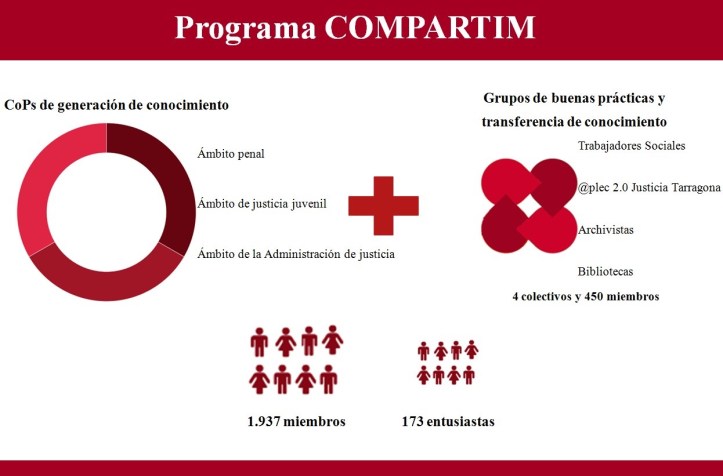 Programa COMPARTIM

CoPs de generación de conocimiento

Ámbito penal

Ámbito de justicia juvenil

Ámbito de la Administración de justicia

Grupos de buenas prácticas y transferencia de conocimiento

Trabajadores Sociales

@plec 2.0 Justicia Tarragona

Archivistas

Bibliotecas

4 colectivos y 450 miembros

1.937 miembros

173 entusiastas